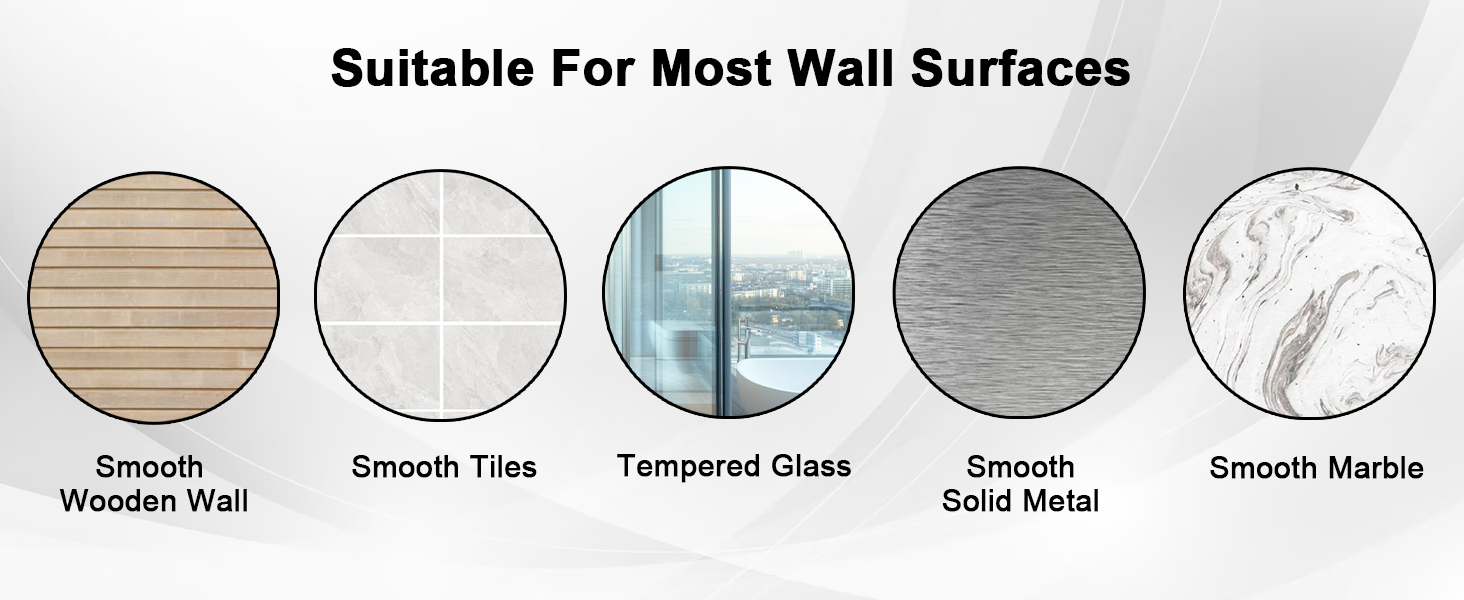 Suitable For Most Wall Surfaces

Smooth Wooden Wall

Smooth Tiles

Tempered Glass

Smooth Solid Metal

Smooth Marble